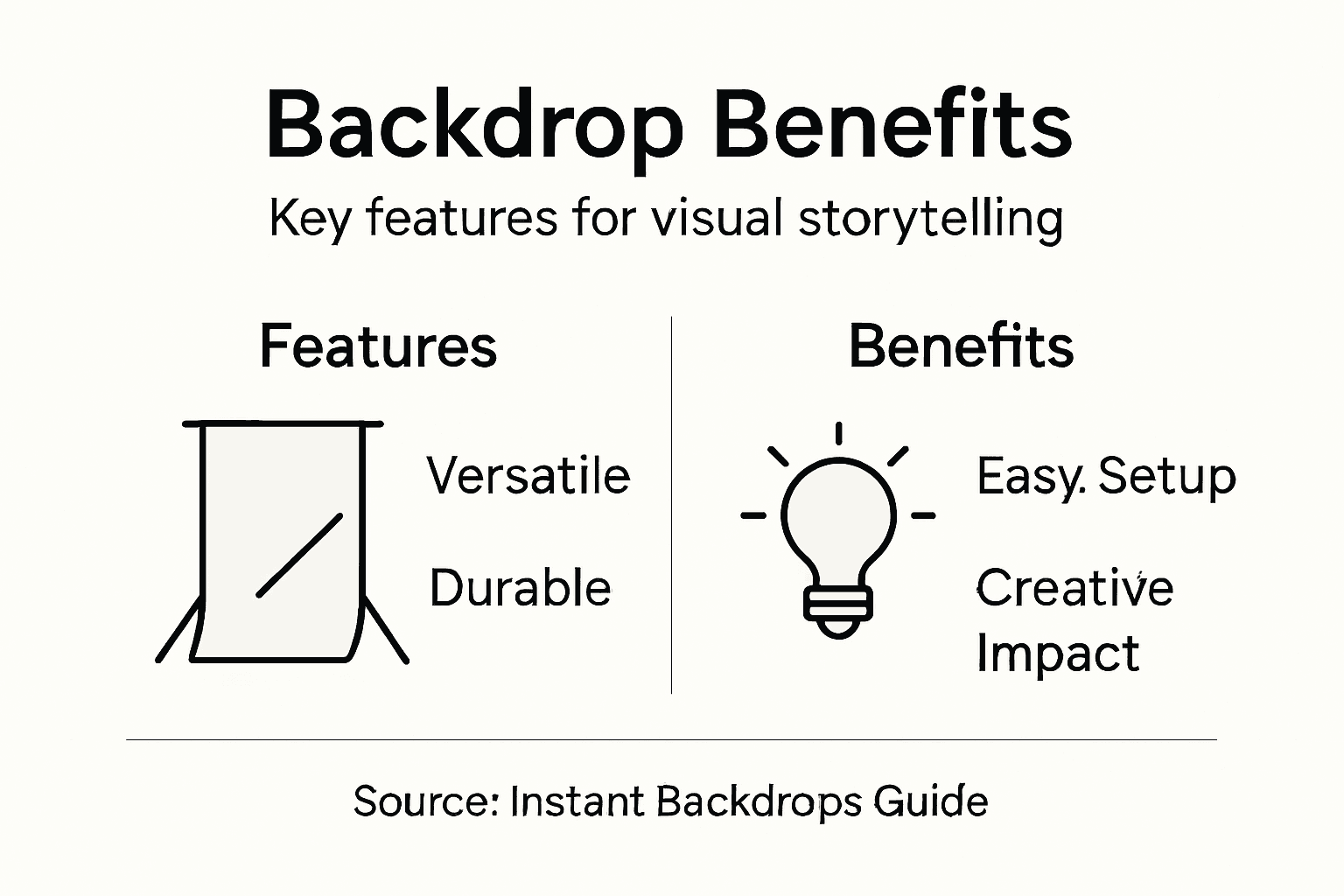 Backdrop Benefits

Key features for visual storytelling

Features

Versatile

Durable

Benefits

Easy. Setup

Creative Impact

Source: Instant Backdrops Guide